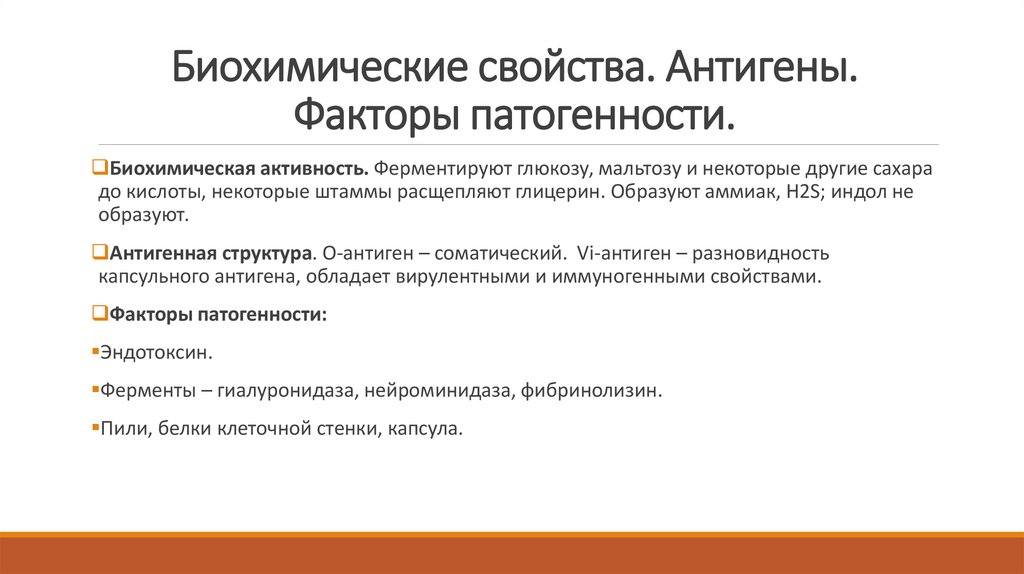 Биохимические свойства. Антигены. Факторы патогенности.

Биохимическая активность. Ферментируют глюкозу, мальтозу и некоторые другие сахара до кислоты, некоторые штаммы расщепляют глицерин. Образуют аммиак, H2S; индол не образуют.

Антигенная структура. О-антиген – соматический. Vi-антиген – разновидность капсульного антигена, обладает вирулентными и иммуногенными свойствами.

Факторы патогенности:

Эндотоксин.

Ферменты – гиалуронидаза, нейроминидаза, фибринолизин.

Пили, белки клеточной стенки, капсула.